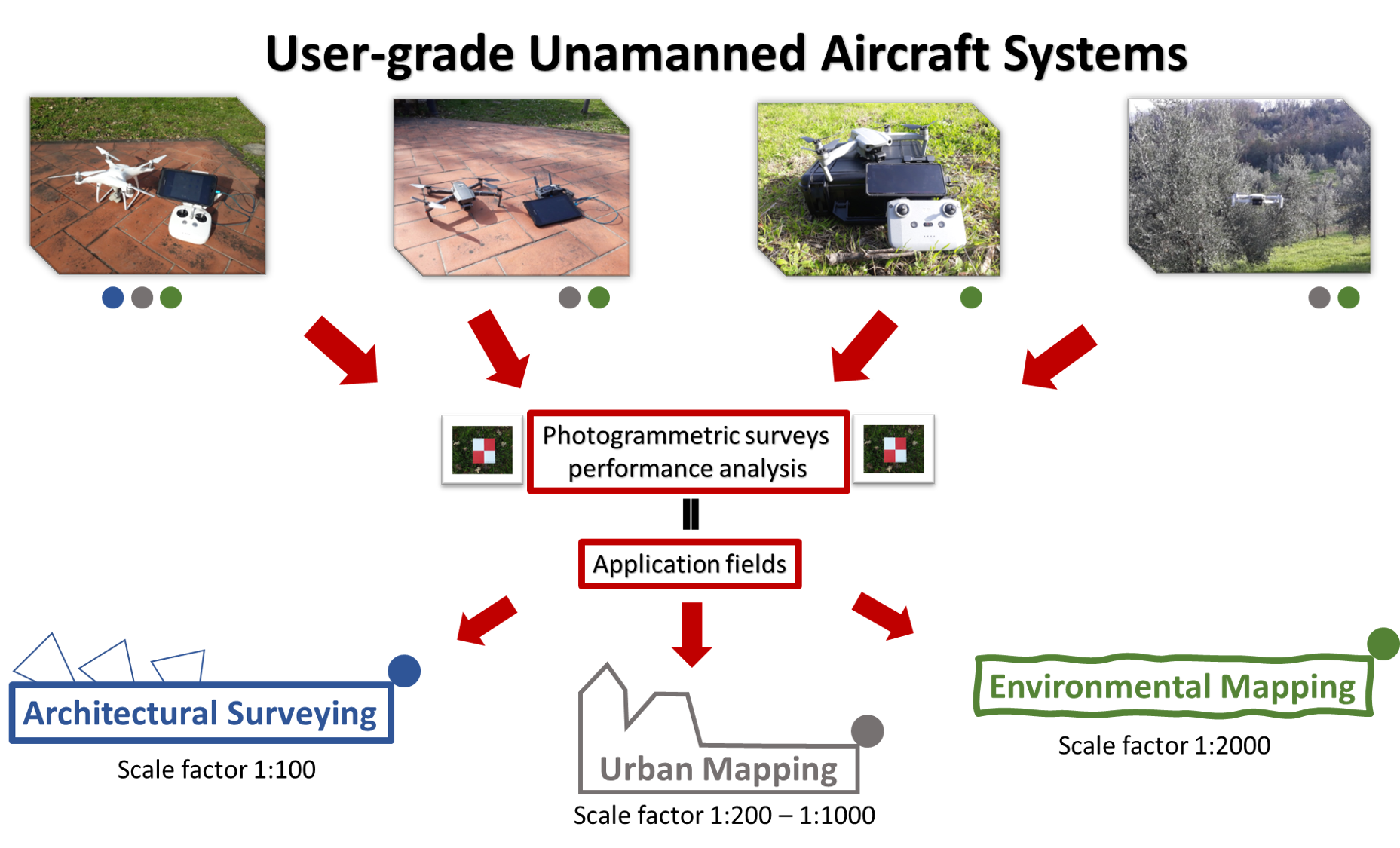 User-grade Unamanned Aircraft Systems

Photogrammetric surveys performance analysis

Application fields

Architectural Surveying

Scale factor 1:100

Urban Mapping

Scale factor 1:200 – 1:1000

Environmental Mapping

Scale factor 1:2000